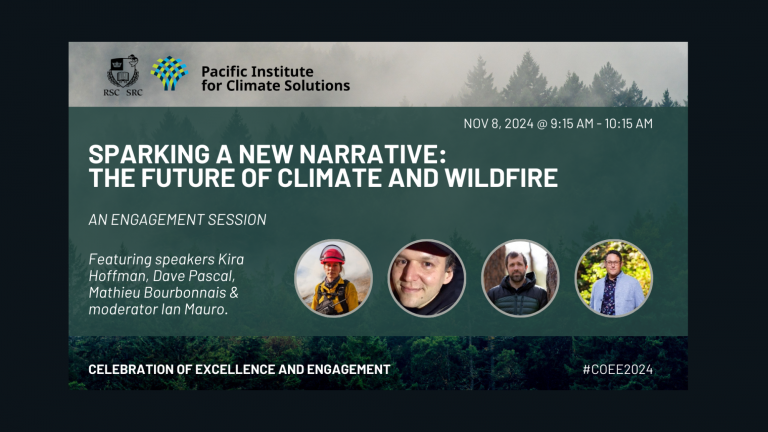 RSC SRC

Pacific Institute for Climate Solutions

NOV 8, 2024 @ 9:15 AM - 10:15 AM

SPARKING A NEW NARRATIVE: THE FUTURE OF CLIMATE AND WILDFIRE

AN ENGAGEMENT SESSION

Featuring speakers Kira Hoffman, Dave Pascal, Mathieu Bourbonnais & moderator Ian Mauro.

CELEBRATION OF EXCELLENCE AND ENGAGEMENT

#COEE2024